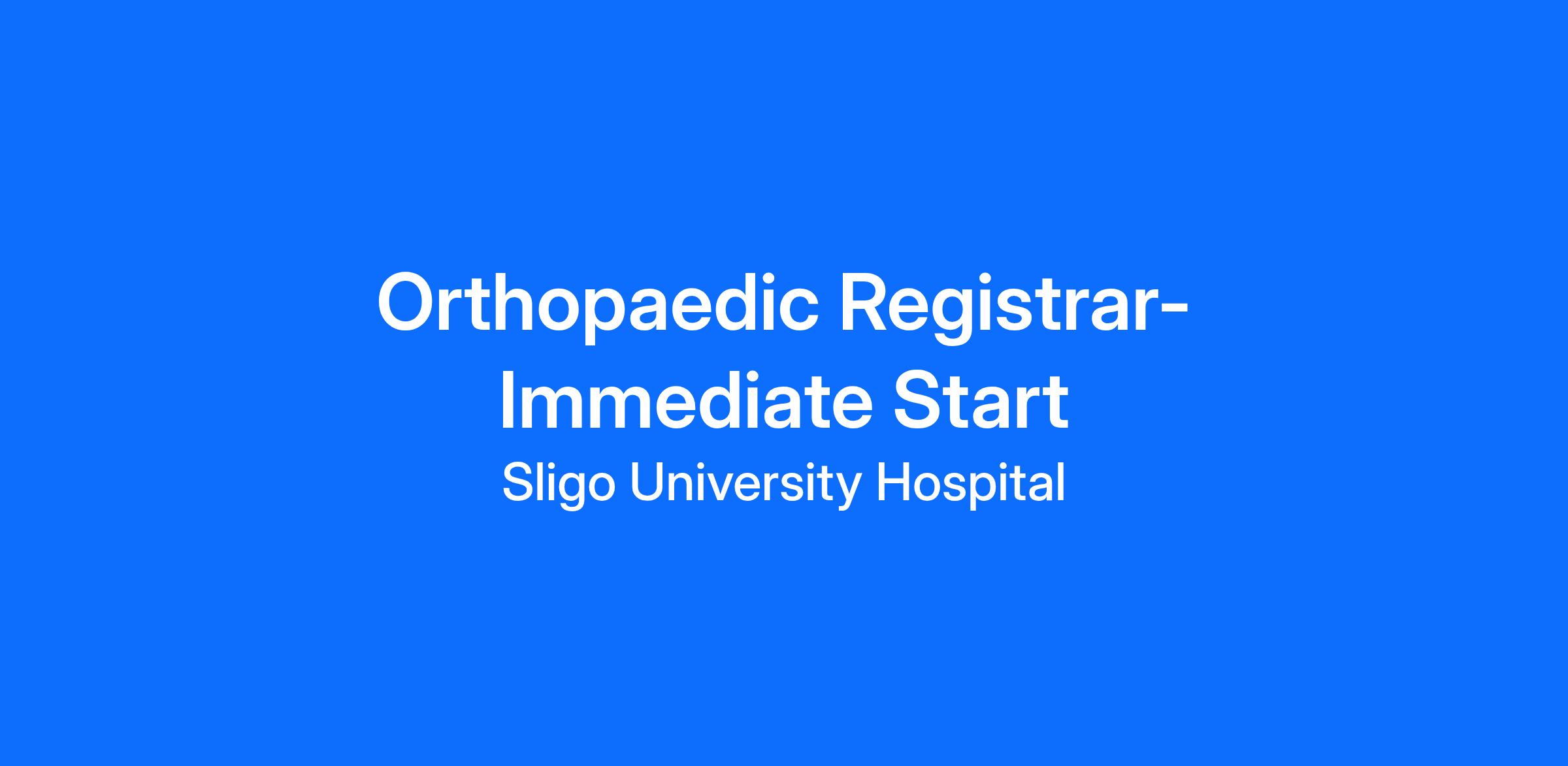 Orthopaedic Registrar- Immediate Start

Sligo University Hospital